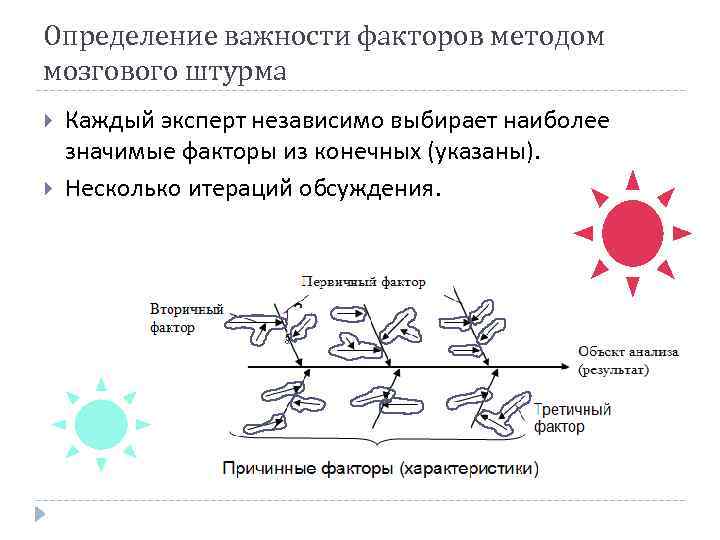 Определение важности факторов методом мозгового штурма

Каждый эксперт независимо выбирает наиболее значимые факторы из конечных (указаны).

Несколько итераций обсуждения.

Первичный фактор

Вторичный фактор

Объект анализа (результат)

Третичный фактор

Причинные факторы (характеристики)